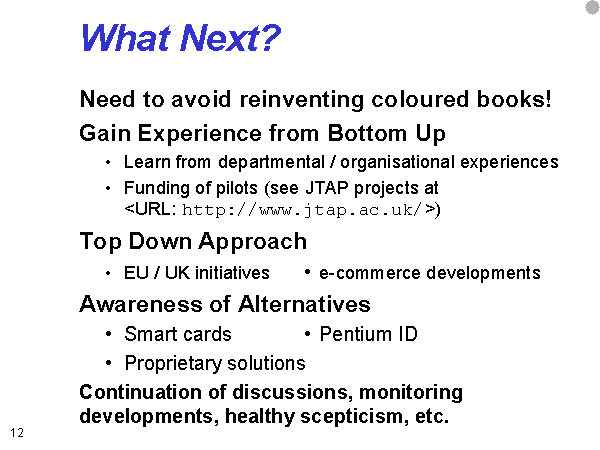 What Next?

Need to avoid reinventing coloured books!

Gain Experience from Bottom Up

• Learn from departmental / organisational experiences

• Funding of pilots (see JTAP projects at <URL: http://www.jtap.ac.uk/>)

Top Down Approach

• EU / UK initiatives • e-commerce developments

Awareness of Alternatives

• Smart cards • Pentium ID

• Proprietary solutions

Continuation of discussions, monitoring developments, healthy scepticism, etc.

12